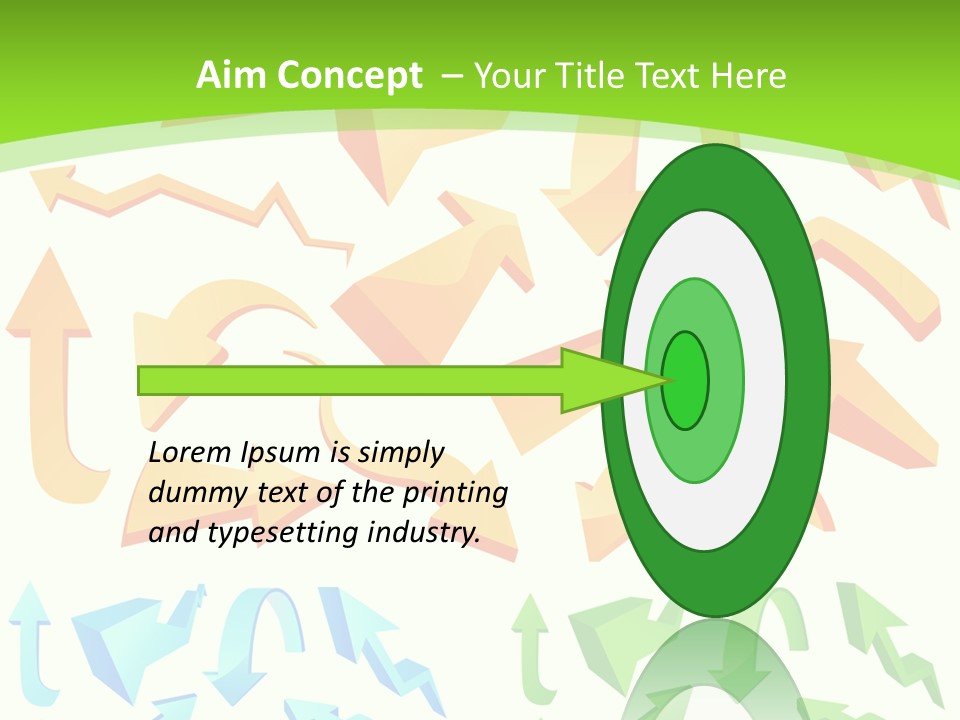 Aim Concept – Your Title Text Here

Lorem Ipsum is simply dummy text of the printing and typesetting industry.